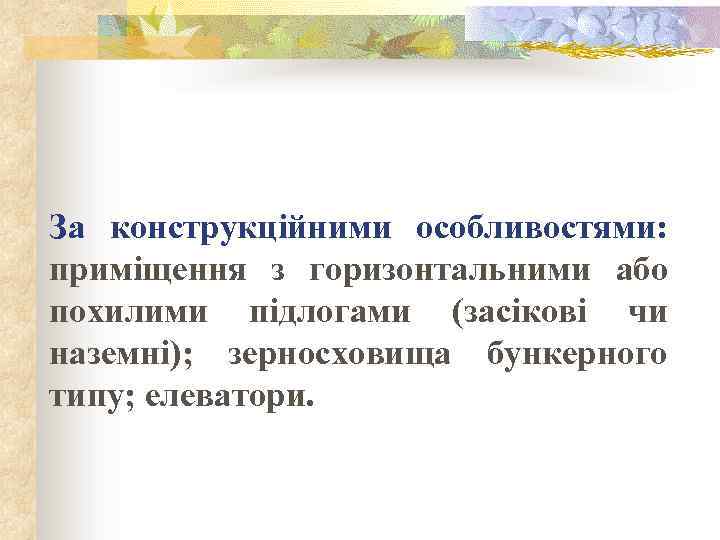 За конструкційними особливостями: приміщення з горизонтальними або похилими підлогами (засікові чи наземні); зерносховища бункерного типу; елеватори.